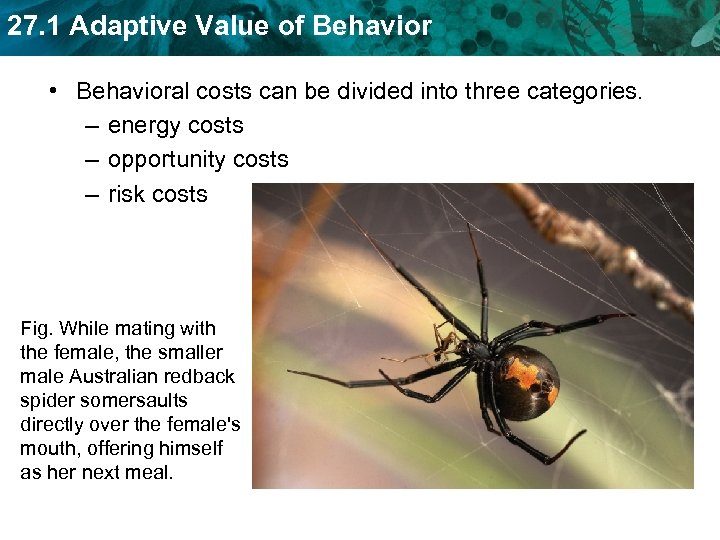 27.1 Adaptive Value of Behavior

• Behavioral costs can be divided into three categories.
– energy costs
– opportunity costs
– risk costs

Fig. While mating with the female, the smaller male Australian redback spider somersaults directly over the female's mouth, offering himself as her next meal.